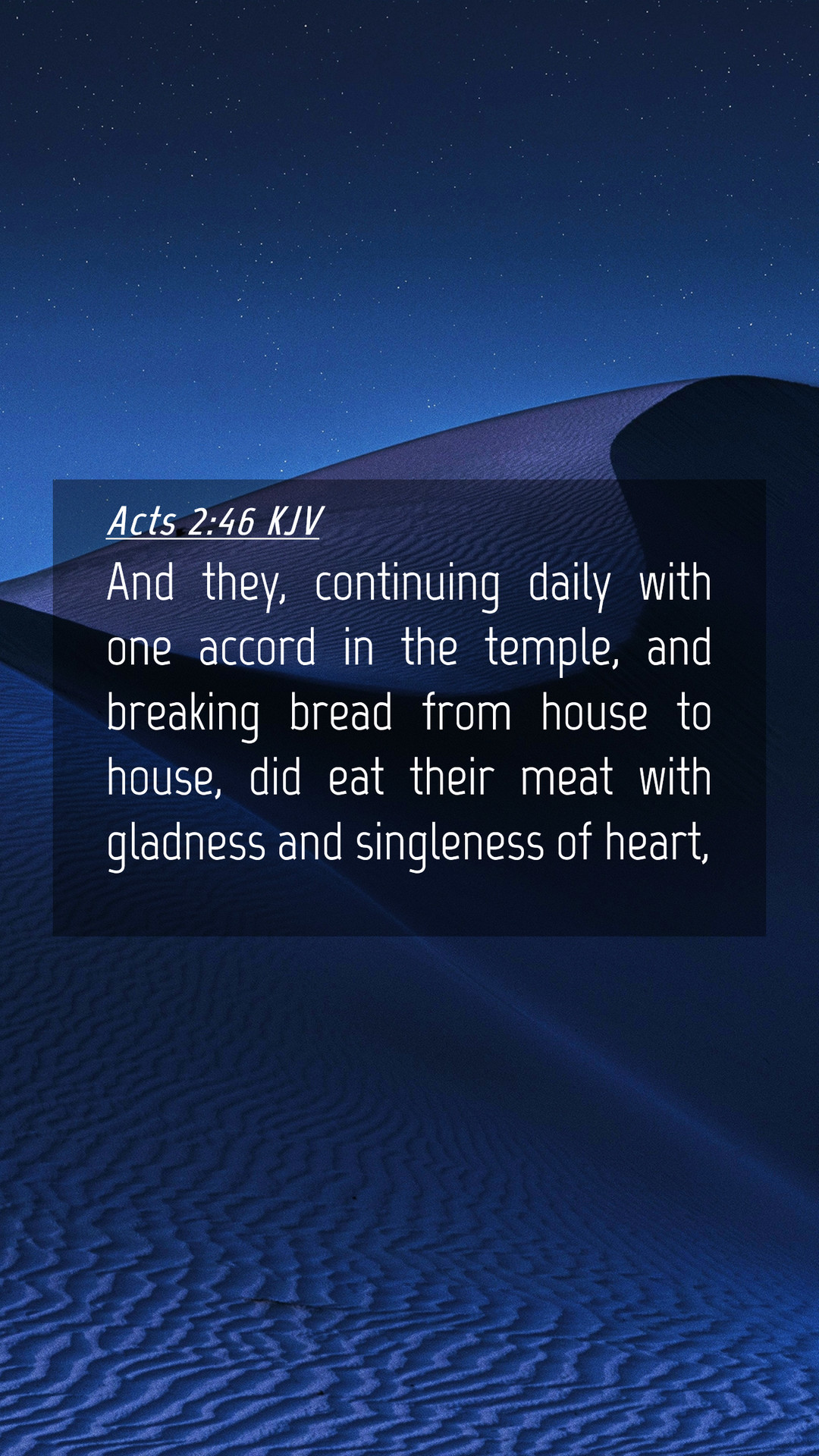 Acts 2:46 KJV

And they, continuing daily with one accord in the temple, and breaking bread from house to house, did eat their meat with gladness and singleness of heart,